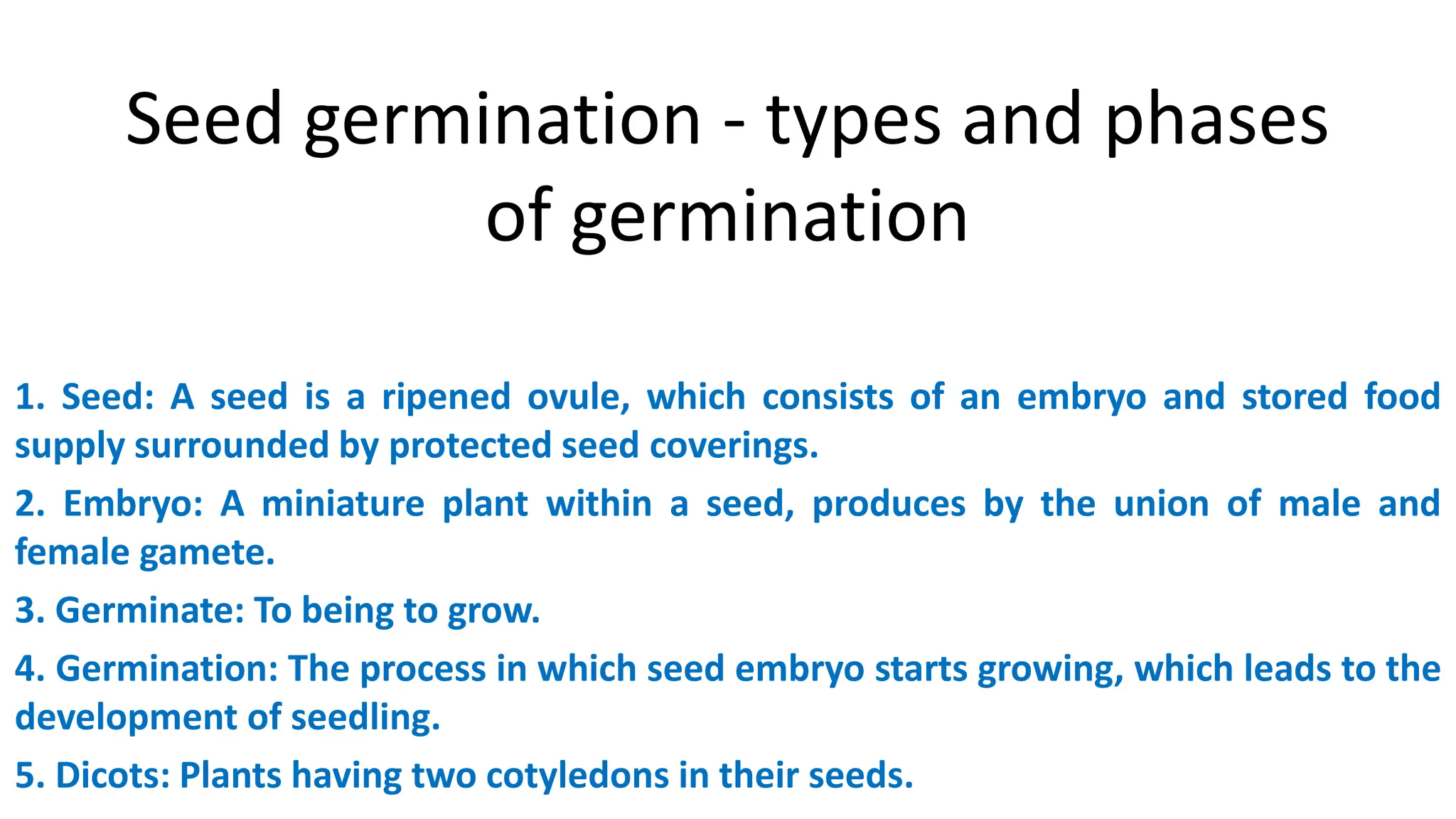 Seed germination - types and phases of germination

1. Seed: A seed is a ripened ovule, which consists of an embryo and stored food supply surrounded by protected seed coverings.

2. Embryo: A miniature plant within a seed, produces by the union of male and female gamete.

3. Germinate: To being to grow.

4. Germination: The process in which seed embryo starts growing, which leads to the development of seedling.

5. Dicots: Plants having two cotyledons in their seeds.